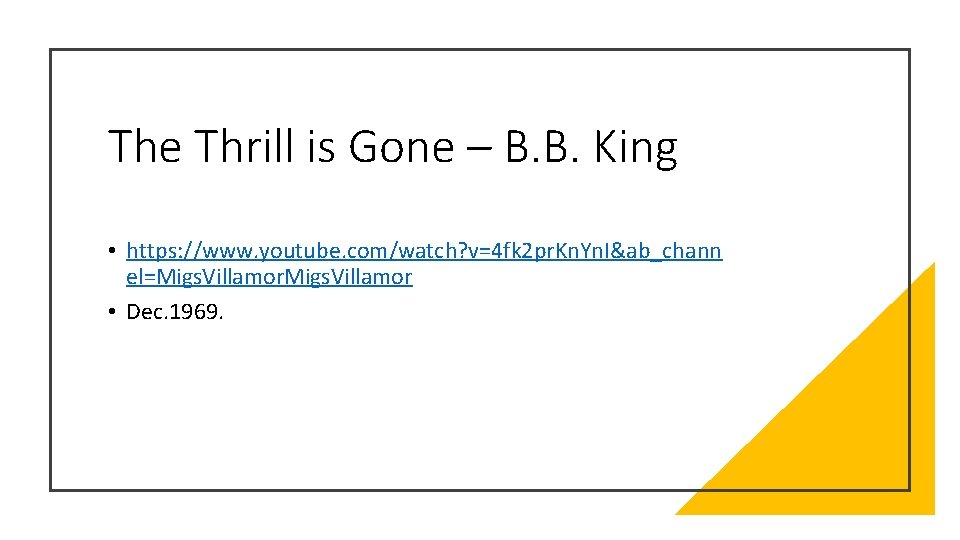 The Thrill is Gone – B.B. King

• https://www.youtube.com/watch?v=4fk2prKnYnI&ab_channel=MigsVillamorMigsVillamor
• Dec.1969.